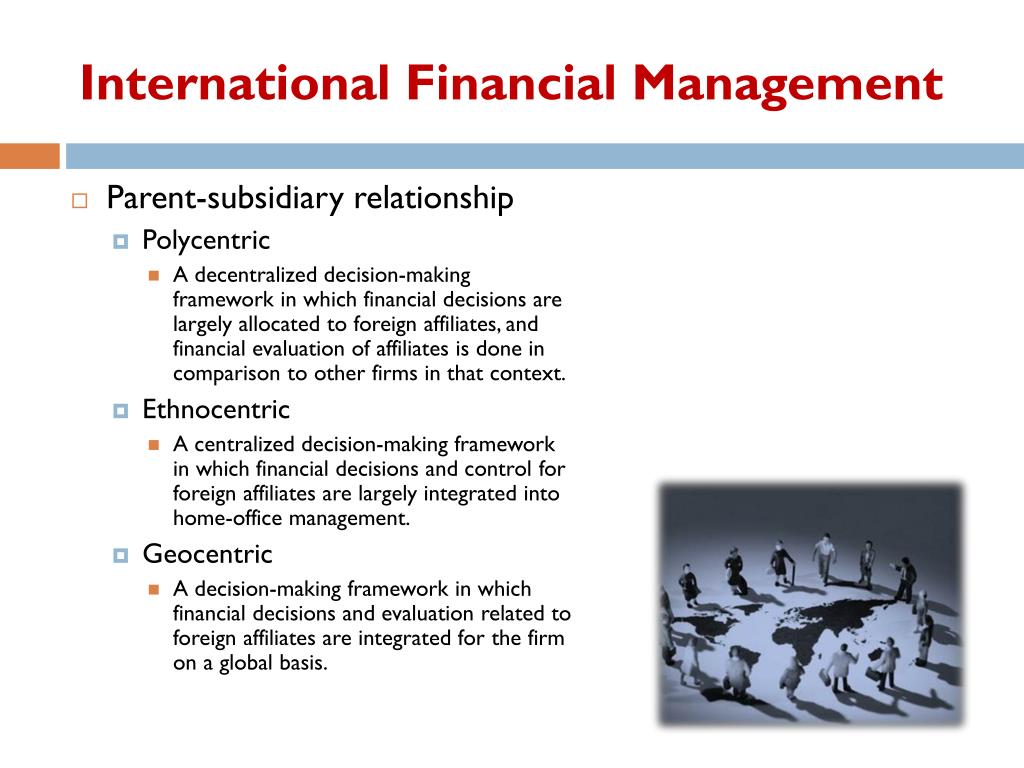 International Financial Management

Parent-subsidiary relationship

Polycentric

A decentralized decision-making framework in which financial decisions are largely allocated to foreign affiliates, and financial evaluation of affiliates is done in comparison to other firms in that context.

Ethnocentric

A centralized decision-making framework in which financial decisions and control for foreign affiliates are largely integrated into home-office management.

Geocentric

A decision-making framework in which financial decisions and evaluation related to foreign affiliates are integrated for the firm on a global basis.